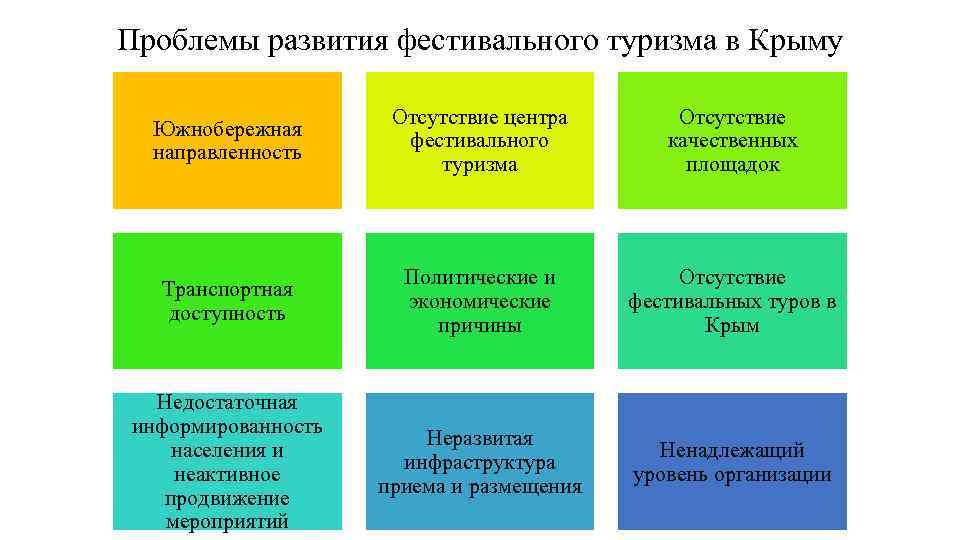 Проблемы развития фестивального туризма в Крыму

Южнобережная направленность

Отсутствие центра фестивального туризма

Отсутствие качественных площадок

Транспортная доступность

Политические и экономические причины

Отсутствие фестивальных туров в Крым

Недостаточная информированность населения и неактивное продвижение мероприятий

Неразвитая инфраструктура приема и размещения

Ненадлежащий уровень организации